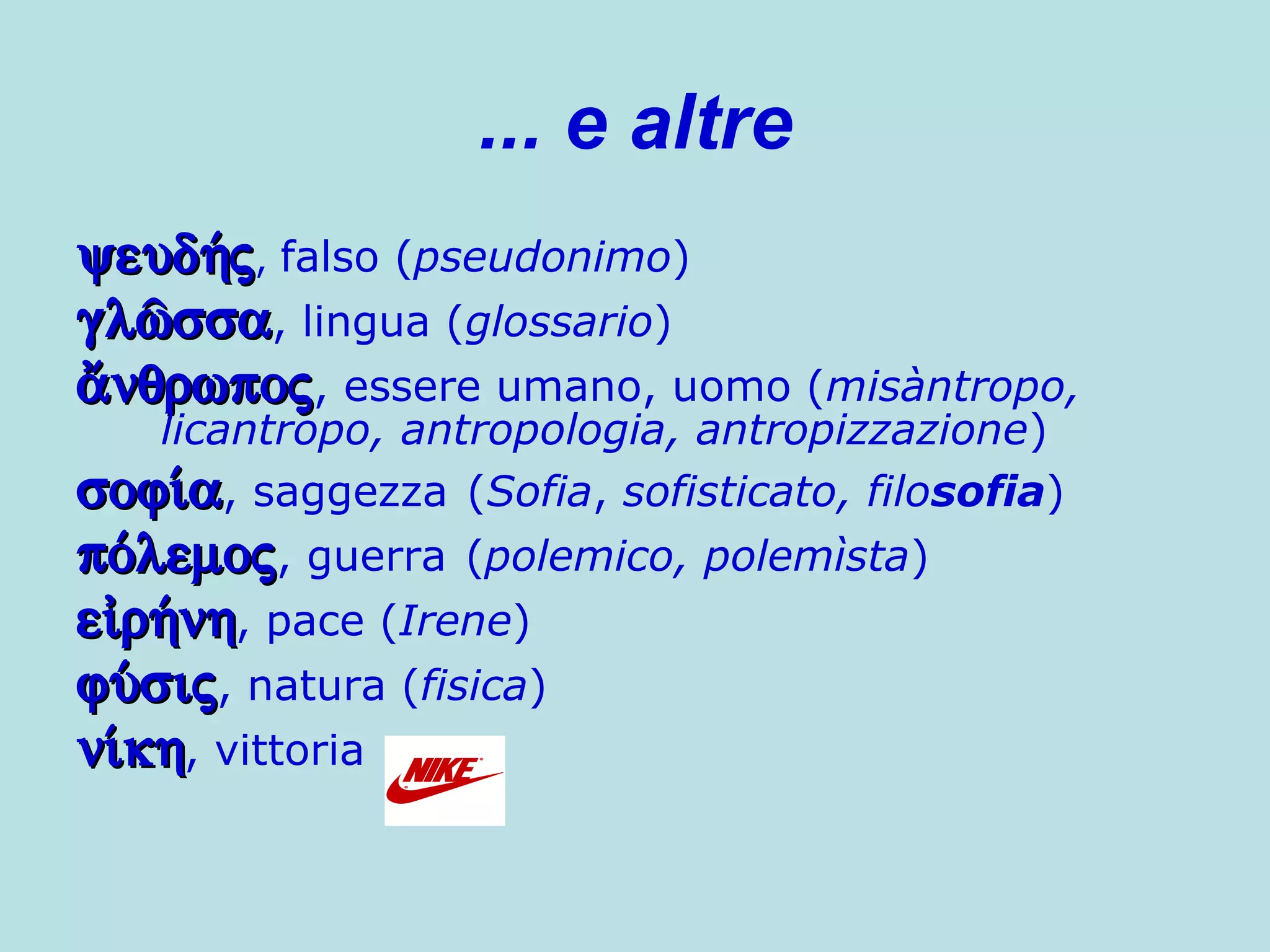 ... e altre

ψευδής, falso (pseudonimo)
γλῶσσα, lingua (glossario)
ἄνθρωπος, essere umano, uomo (misàntropo, licantropo, antropologia, antropizzazione)
σοφία, saggezza (Sofia, sofisticato, filosofia)
πόλεμος, guerra (polemico, polemìsta)
εἰρήνη, pace (Irene)
φύσις, natura (fisica)
νίκη, vittoria

NIKE